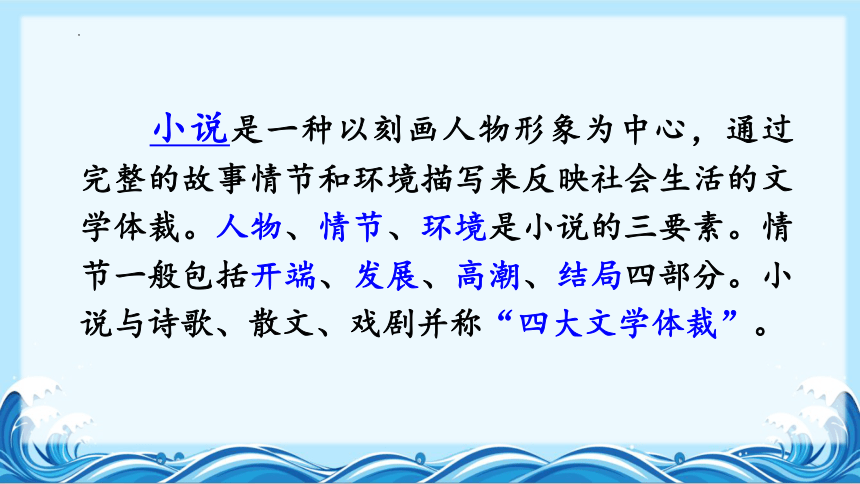 小说是一种以刻画人物形象为中心，通过完整的故事情节和环境描写来反映社会生活的文学体裁。人物、情节、环境是小说的三要素。情节一般包括开端、发展、高潮、结局四部分。小说与诗歌、散文、戏剧并称“四大文学体裁”。